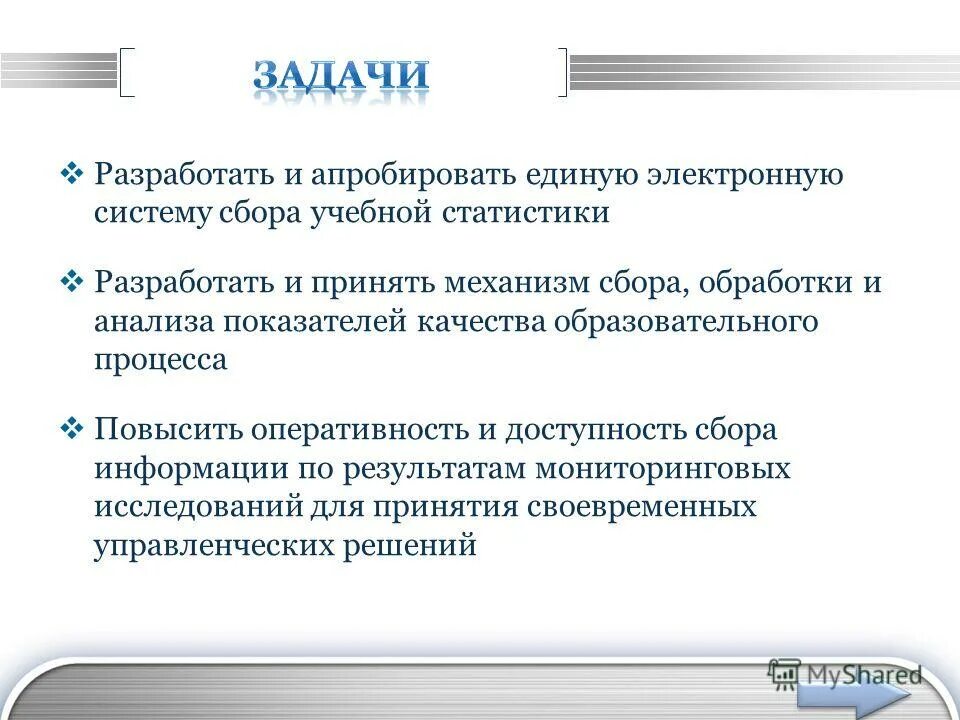 ЗАДАЧИ

❖ Разработать и апробировать единую электронную систему сбора учебной статистики

❖ Разработать и принять механизм сбора, обработки и анализа показателей качества образовательного процесса

❖ Повысить оперативность и доступность сбора информации по результатам мониторинговых исследований для принятия своевременных управленческих решений

MyShared